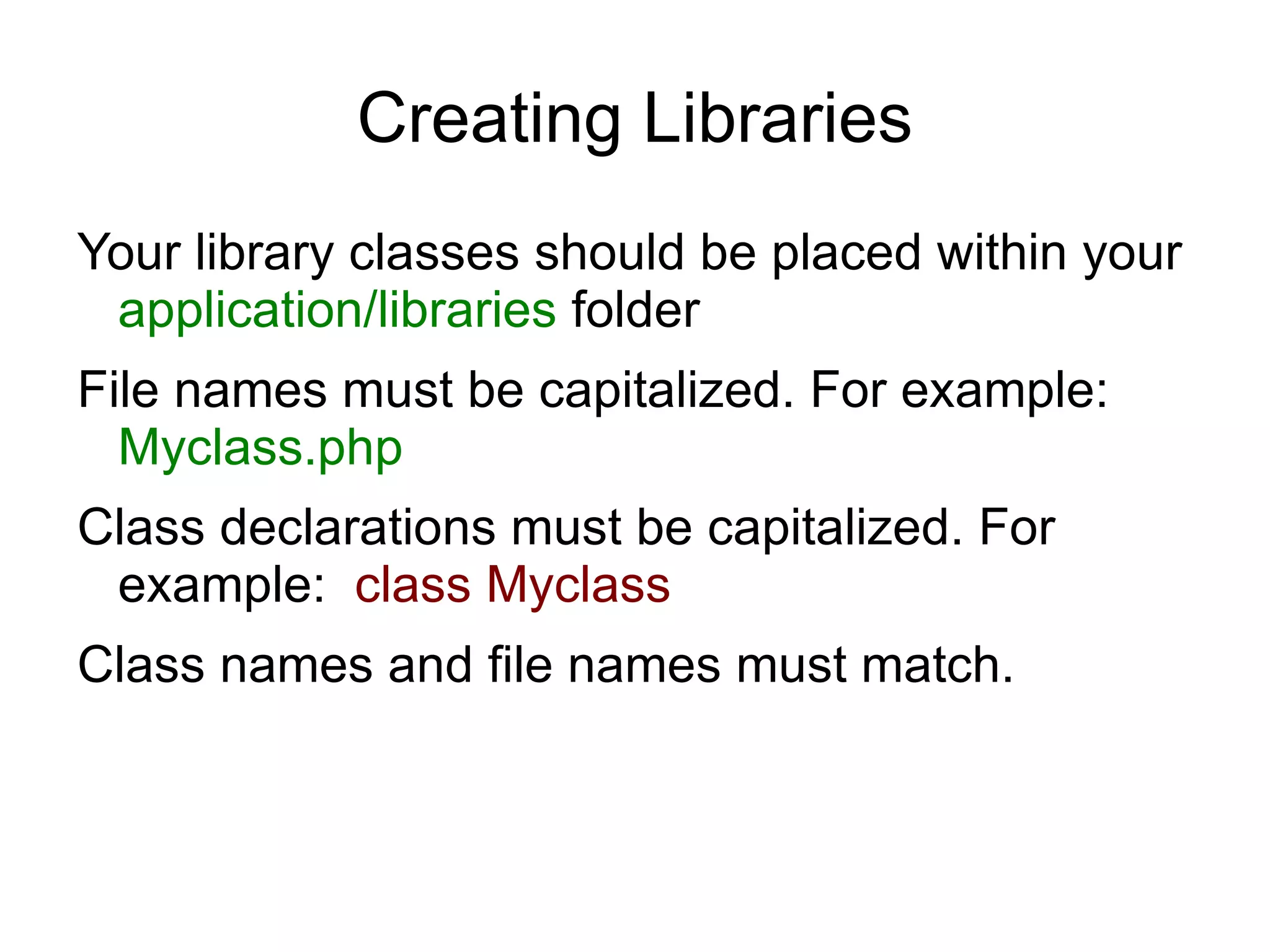 Creating Libraries

Your library classes should be placed within your application/libraries folder

File names must be capitalized. For example: Myclass.php

Class declarations must be capitalized. For example:  class Myclass

Class names and file names must match.